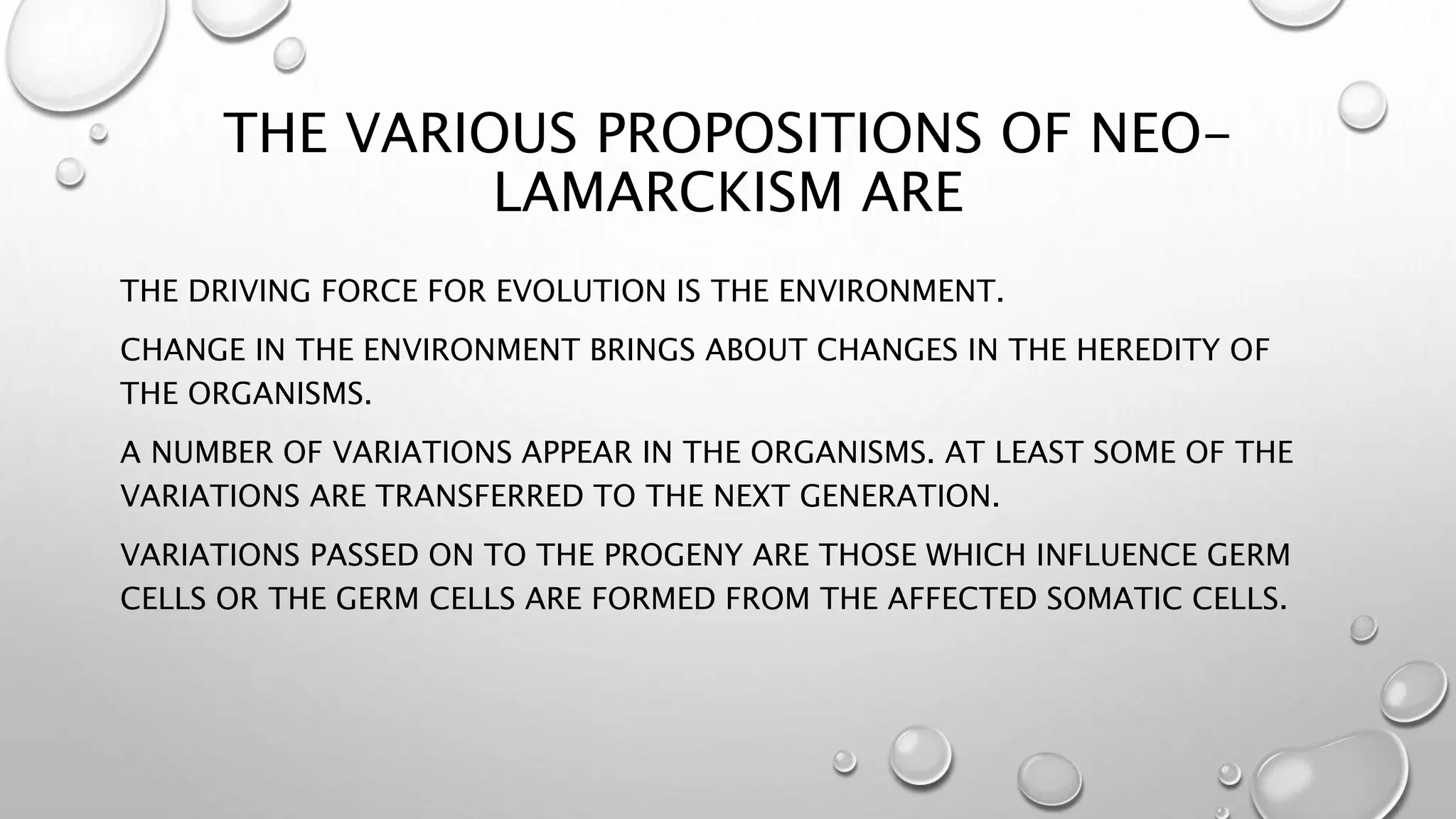 THE VARIOUS PROPOSITIONS OF NEO-LAMARCKISM ARE

THE DRIVING FORCE FOR EVOLUTION IS THE ENVIRONMENT.

CHANGE IN THE ENVIRONMENT BRINGS ABOUT CHANGES IN THE HEREDITY OF THE ORGANISMS.

A NUMBER OF VARIATIONS APPEAR IN THE ORGANISMS. AT LEAST SOME OF THE VARIATIONS ARE TRANSFERRED TO THE NEXT GENERATION.

VARIATIONS PASSED ON TO THE PROGENY ARE THOSE WHICH INFLUENCE GERM CELLS OR THE GERM CELLS ARE FORMED FROM THE AFFECTED SOMATIC CELLS.